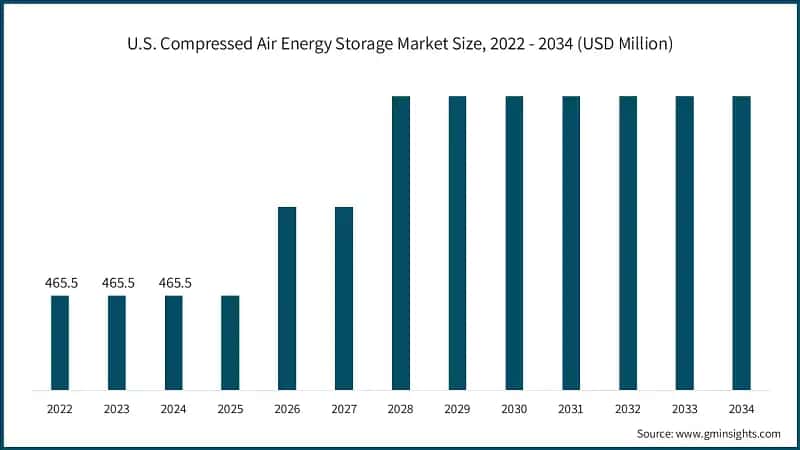 U.S. Compressed Air Energy Storage Market Size, 2022 - 2034 (USD Million)

465.5
465.5
465.5

2022
2023
2024
2025
2026
2027
2028
2029
2030
2031
2032
2033
2034

Source: www.gminsights.com